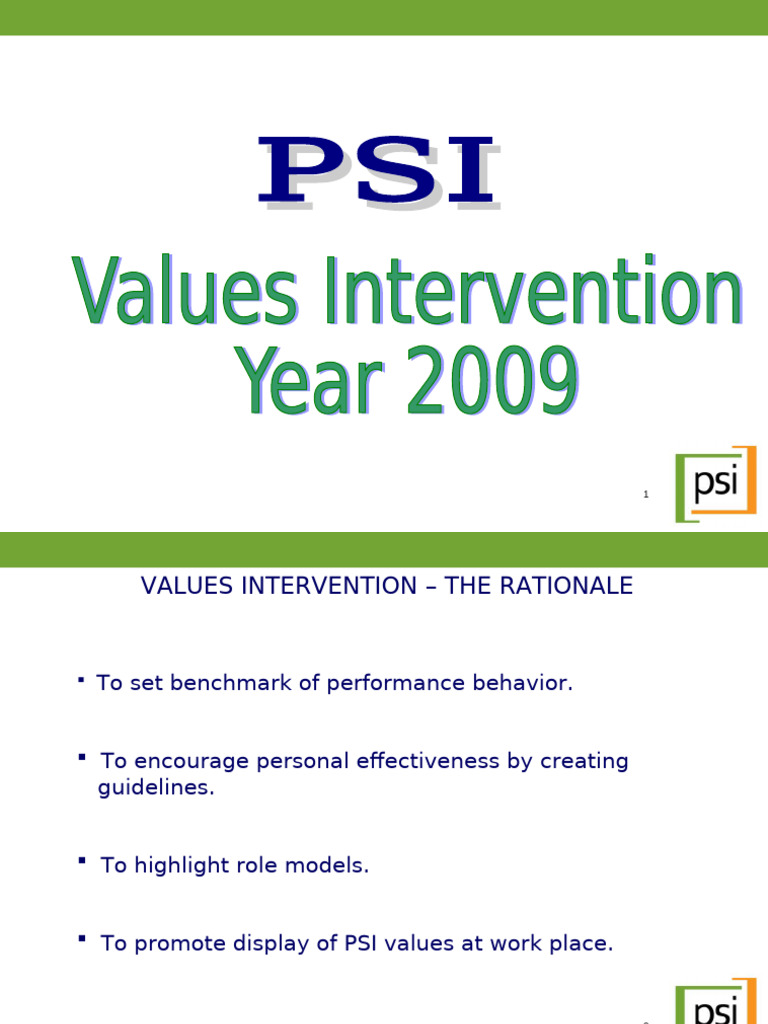 PSI

Values Intervention Year 2009

1

psi

VALUES INTERVENTION – THE RATIONALE

▪ To set benchmark of performance behavior.

▪ To encourage personal effectiveness by creating guidelines.

▪ To highlight role models.

▪ To promote display of PSI values at work place.

psi